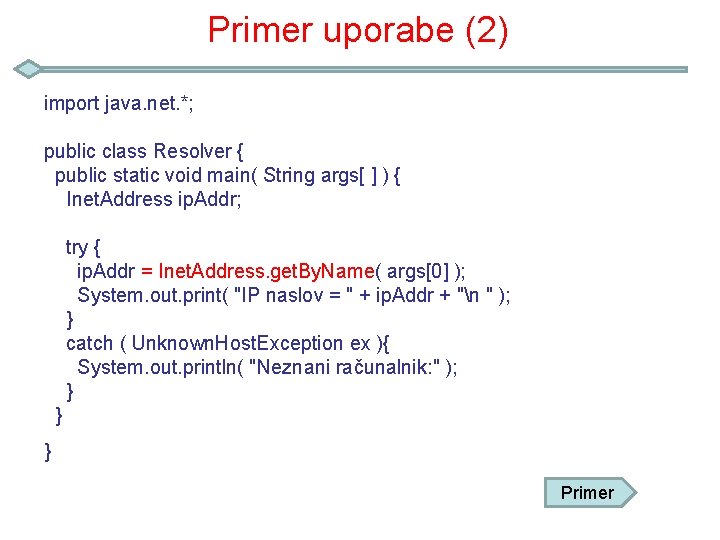 Primer uporabe (2)

import java.net.*;

public class Resolver {
  public static void main( String args[ ] ) {
    InetAddress ipAddr;

    try {
      ipAddr = InetAddress.getByName( args[0] );
      System.out.print( "IP naslov = " + ipAddr + "\n " );
    }
    catch ( UnknownHostException ex ){
      System.out.println( "Neznani računalnik:" );
    }
  }
}

Primer